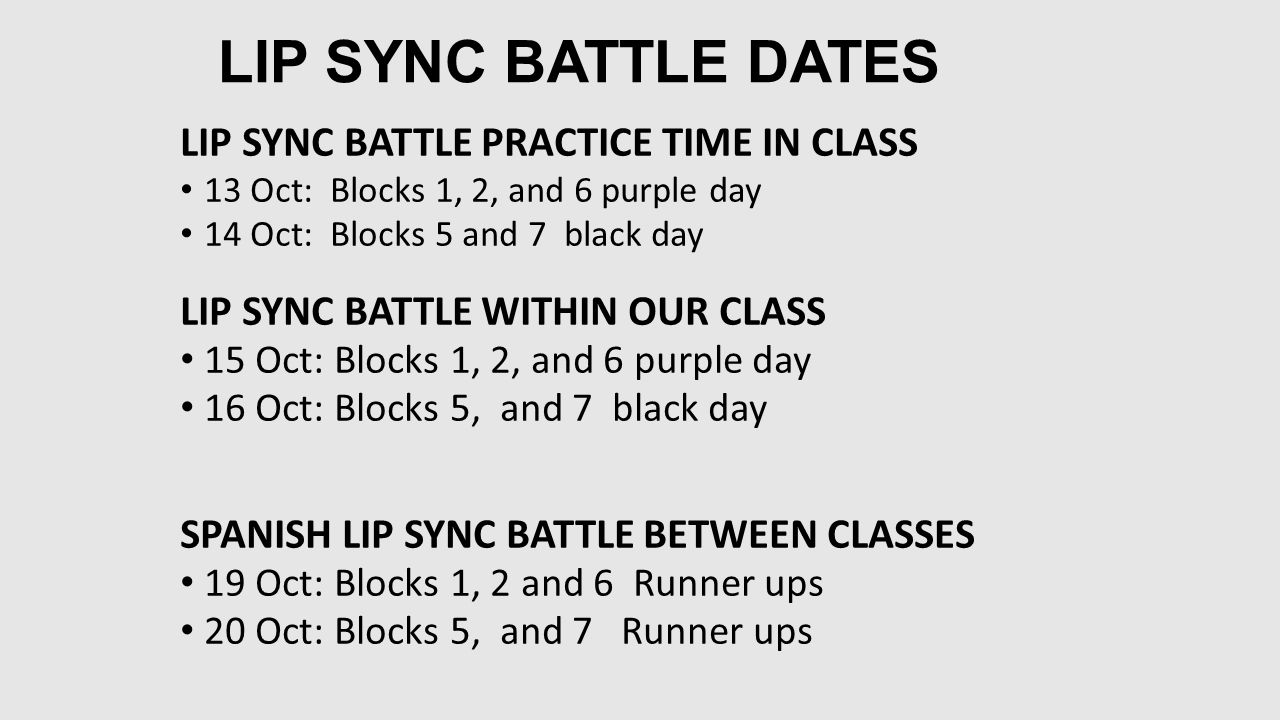 LIP SYNC BATTLE DATES

LIP SYNC BATTLE PRACTICE TIME IN CLASS
• 13 Oct: Blocks 1, 2, and 6 purple day
• 14 Oct: Blocks 5 and 7 black day

LIP SYNC BATTLE WITHIN OUR CLASS
• 15 Oct: Blocks 1, 2, and 6 purple day
• 16 Oct: Blocks 5, and 7 black day

SPANISH LIP SYNC BATTLE BETWEEN CLASSES
• 19 Oct: Blocks 1, 2 and 6 Runner ups
• 20 Oct: Blocks 5, and 7 Runner ups